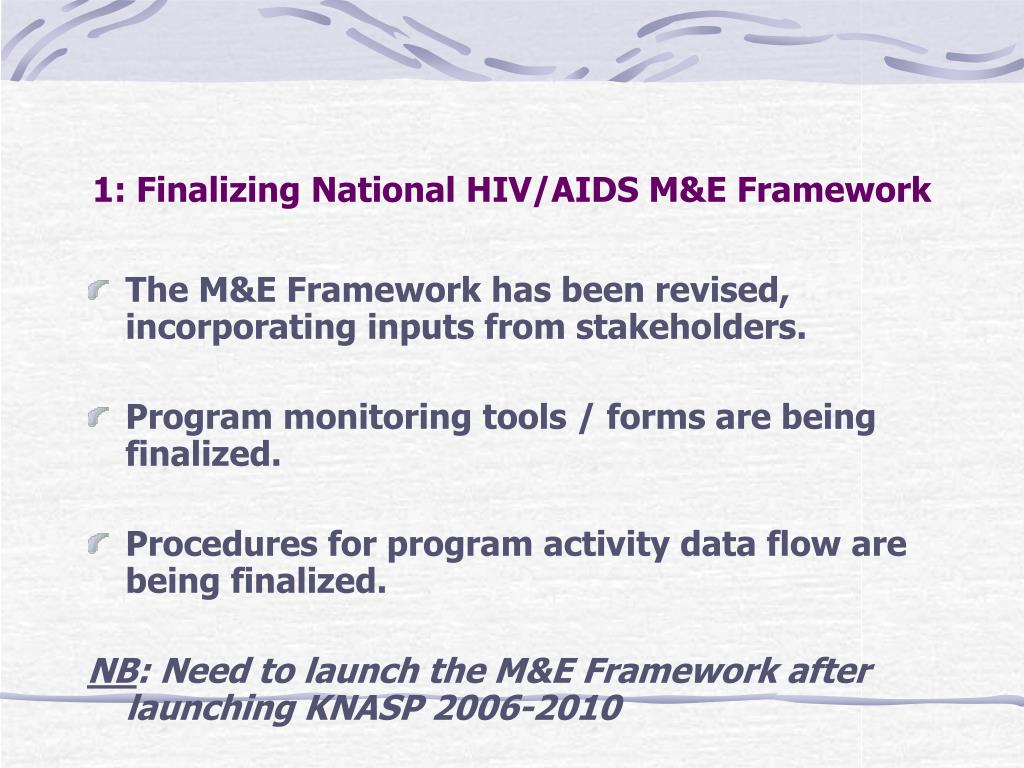 1: Finalizing National HIV/AIDS M&E Framework

The M&E Framework has been revised, incorporating inputs from stakeholders.

Program monitoring tools / forms are being finalized.

Procedures for program activity data flow are being finalized.

NB: Need to launch the M&E Framework after launching KNASP 2006-2010